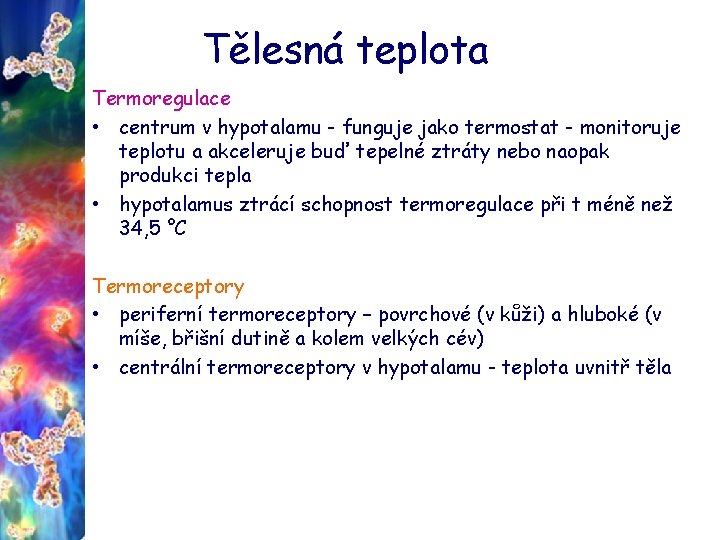 Tělesná teplota

Termoregulace

• centrum v hypotalamu - funguje jako termostat - monitoruje teplotu a akceleruje buď tepelné ztráty nebo naopak produkci tepla
• hypotalamus ztrácí schopnost termoregulace při t méně než 34,5 °C

Termoreceptory

• periferní termoreceptory – povrchové (v kůži) a hluboké (v míše, břišní dutině a kolem velkých cév)
• centrální termoreceptory v hypotalamu - teplota uvnitř těla